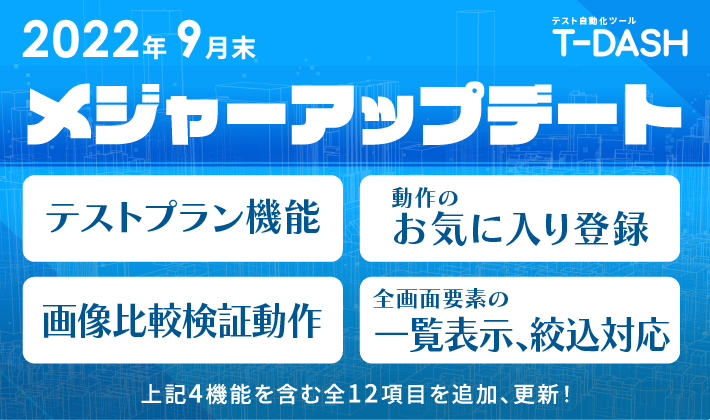 2022年 9月末

テスト自動化ツール
T-DASH

メジャーアップデート

テストプラン機能

動作の
お気に入り登録

画像比較検証動作

全画面要素の
一覧表示、絞込対応

上記4機能を含む全12項目を追加、更新！